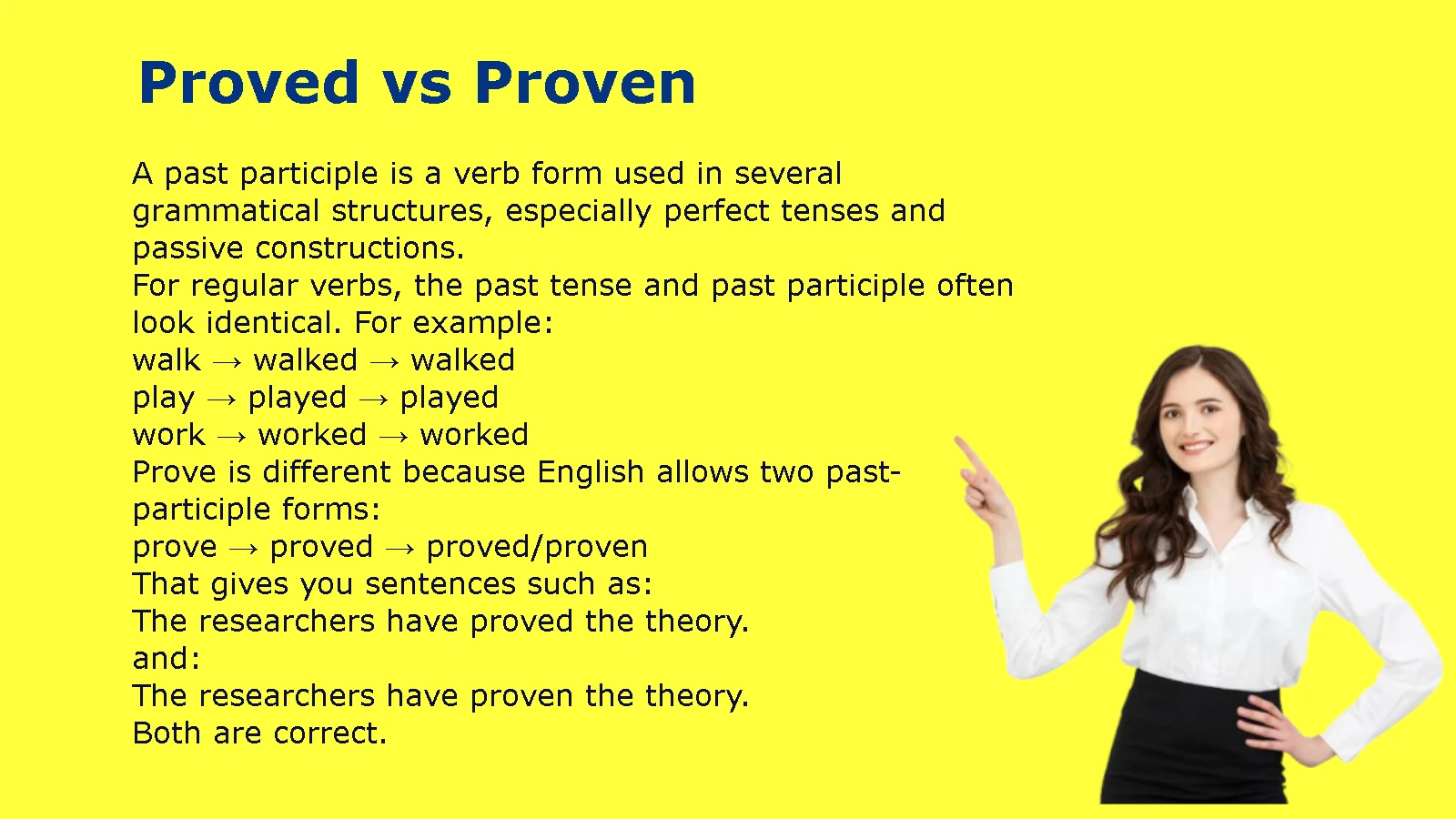 Proved vs Proven

A past participle is a verb form used in several grammatical structures, especially perfect tenses and passive constructions.
For regular verbs, the past tense and past participle often look identical. For example:
walk → walked → walked
play → played → played
work → worked → worked
Prove is different because English allows two past-participle forms:
prove → proved → proved/proven
That gives you sentences such as:
The researchers have proved the theory.
and:
The researchers have proven the theory.
Both are correct.